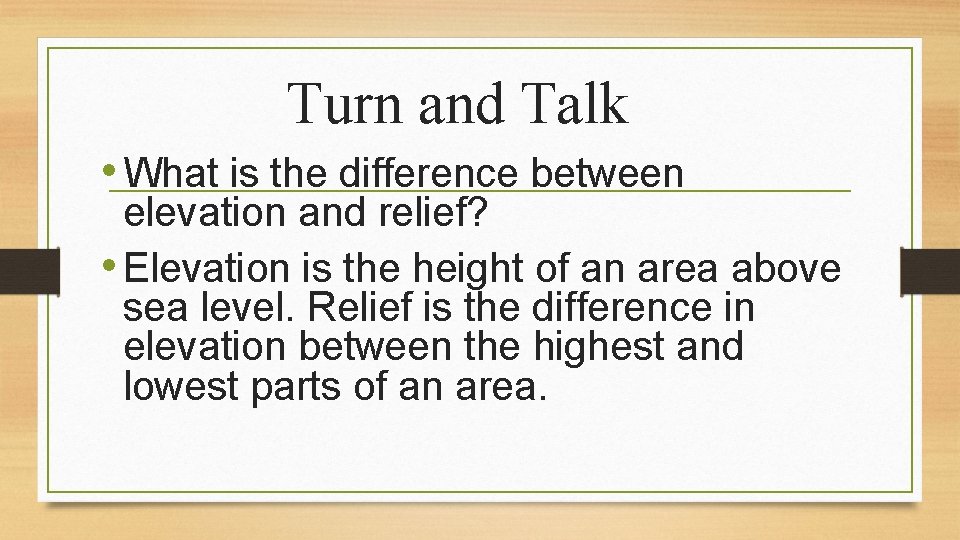 Turn and Talk

• What is the difference between elevation and relief?

• Elevation is the height of an area above sea level. Relief is the difference in elevation between the highest and lowest parts of an area.